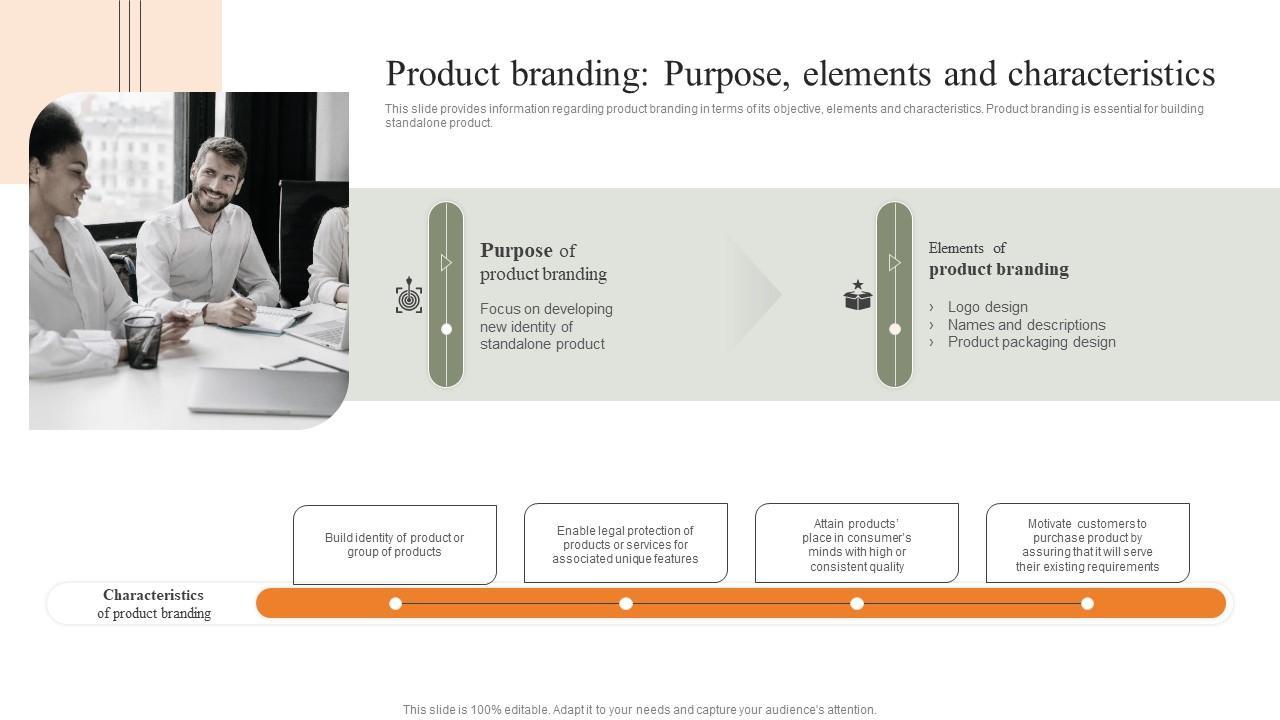 Product branding: Purpose, elements and characteristics

This slide provides information regarding product branding in terms of its objective, elements and characteristics. Product branding is essential for building standalone product.

Purpose of product branding

Focus on developing new identity of standalone product

Elements of product branding

› Logo design
› Names and descriptions
› Product packaging design

Build identity of product or group of products

Enable legal protection of products or services for associated unique features

Attain products' place in consumer's minds with high or consistent quality

Motivate customers to purchase product by assuring that it will serve their existing requirements

Characteristics of product branding

This slide is 100% editable. Adapt it to your needs and capture your audience's attention.